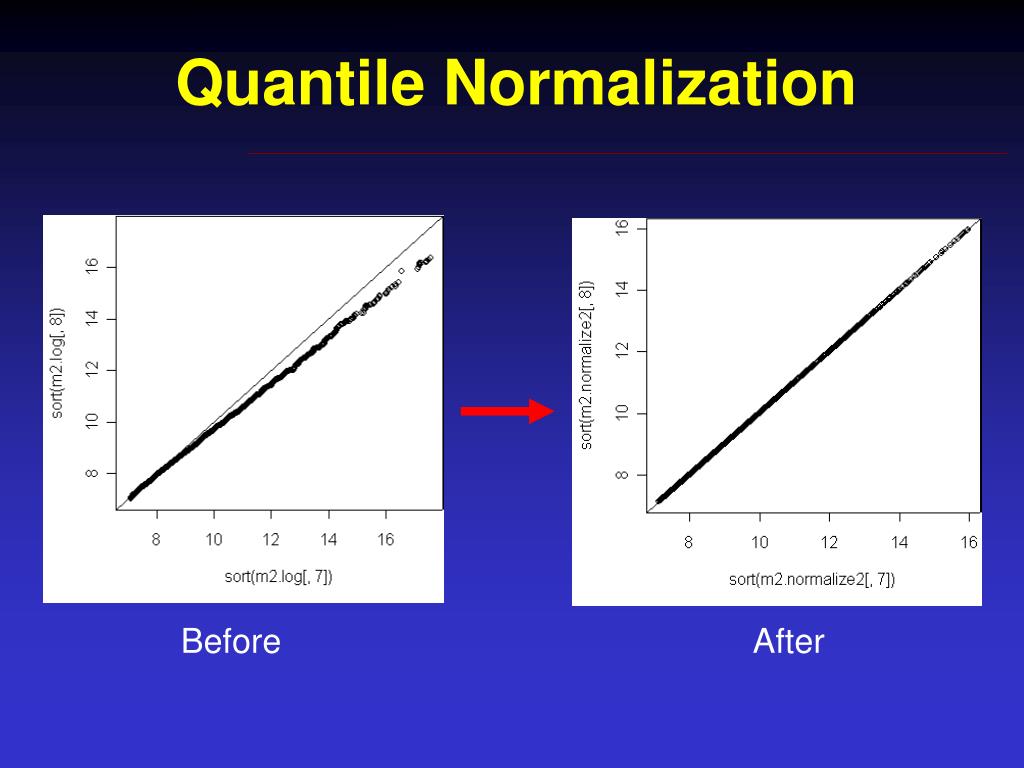 Quantile Normalization

sort(m2.log[, 8])
16
14
12
10
8
8 10 12 14 16
sort(m2.log[, 7])

Before

sort(m2.normalize2[, 8])
16
14
12
10
8
8 10 12 14 16
sort(m2.normalize2[, 7])

After